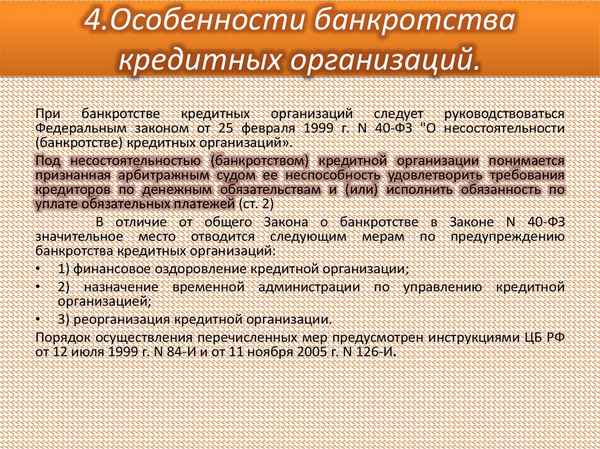 4.Особенности банкротства кредитных организаций.

При банкротстве кредитных организаций следует руководствоваться Федеральным законом от 25 февраля 1999 г. N 40-ФЗ "О несостоятельности (банкротстве) кредитных организаций».

Под несостоятельностью (банкротством) кредитной организации понимается признанная арбитражным судом ее неспособность удовлетворить требования кредиторов по денежным обязательствам и (или) исполнить обязанность по уплате обязательных платежей (ст. 2)

В отличие от общего Закона о банкротстве в Законе N 40-ФЗ значительное место отводится следующим мерам по предупреждению банкротства кредитных организаций:

• 1) финансовое оздоровление кредитной организации;

• 2) назначение временной администрации по управлению кредитной организацией;

• 3) реорганизация кредитной организации.

Порядок осуществления перечисленных мер предусмотрен инструкциями ЦБ РФ от 12 июля 1999 г. N 84-И и от 11 ноября 2005 г. N 126-И.